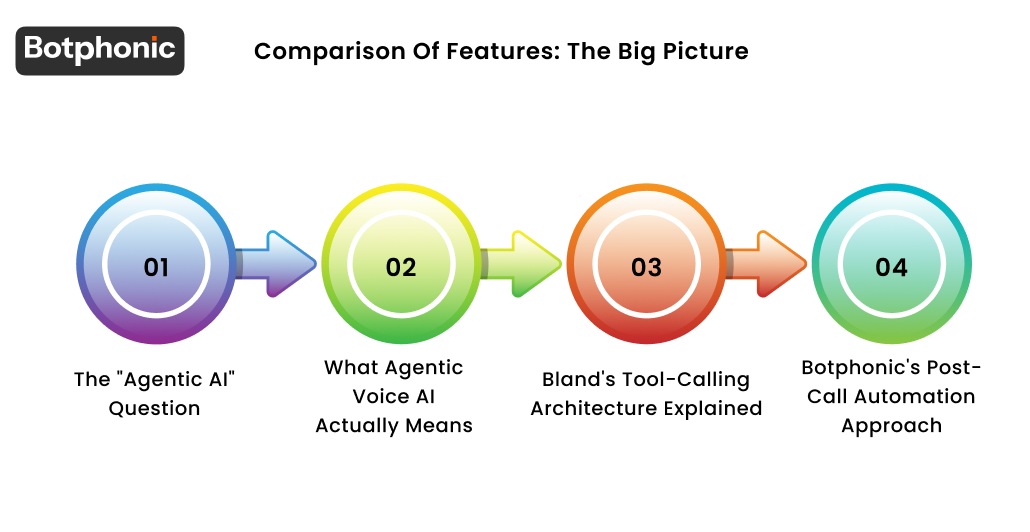 Botphonic

Comparison Of Features: The Big Picture

01

The "Agentic AI" Question

02

What Agentic Voice AI Actually Means

03

Bland's Tool-Calling Architecture Explained

04

Botphonic's Post-Call Automation Approach